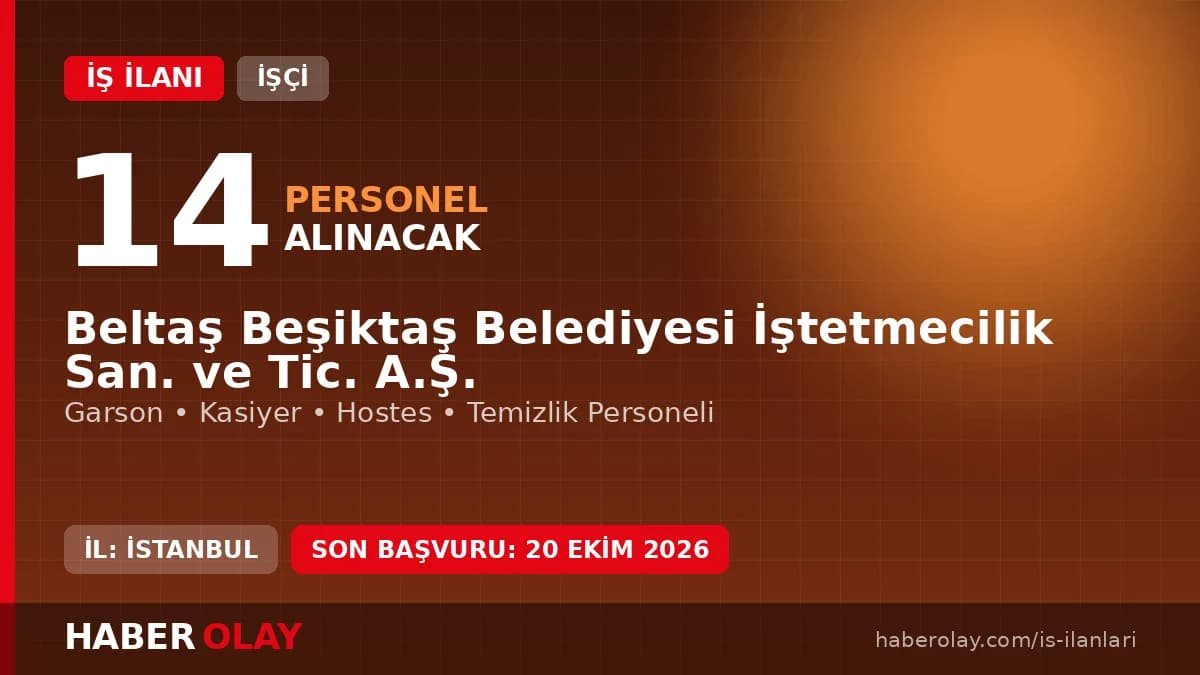 İŞ İLANI İŞÇİ

14 PERSONEL ALINACAK

Beltaş Beşiktaş Belediyesi İştetmecilik San. ve Tic. A.Ş.

Garson • Kasiyer • Hostes • Temizlik Personeli

İL: İSTANBUL SON BAŞVURU: 20 EKİM 2026

HABER OLAY haberolay.com/is-ilanlari